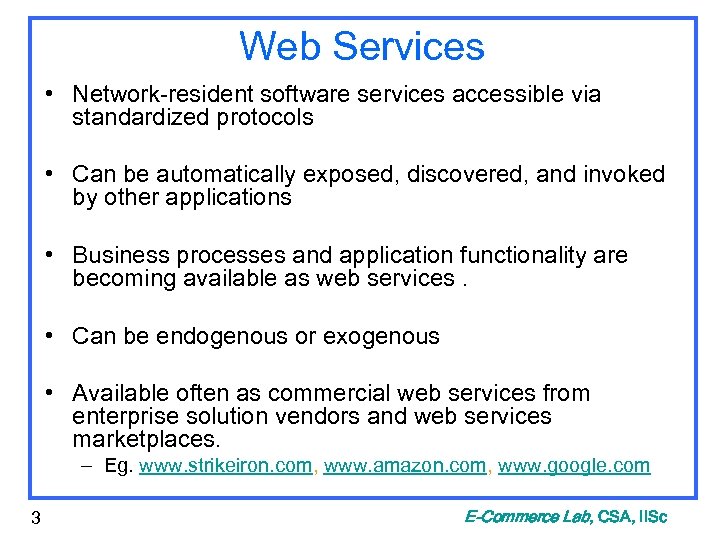 Web Services

• Network-resident software services accessible via standardized protocols

• Can be automatically exposed, discovered, and invoked by other applications

• Business processes and application functionality are becoming available as web services .

• Can be endogenous or exogenous

• Available often as commercial web services from enterprise solution vendors and web services marketplaces.
– Eg. www.strikeiron.com, www.amazon.com, www.google.com

3

E-Commerce Lab, CSA, IISc